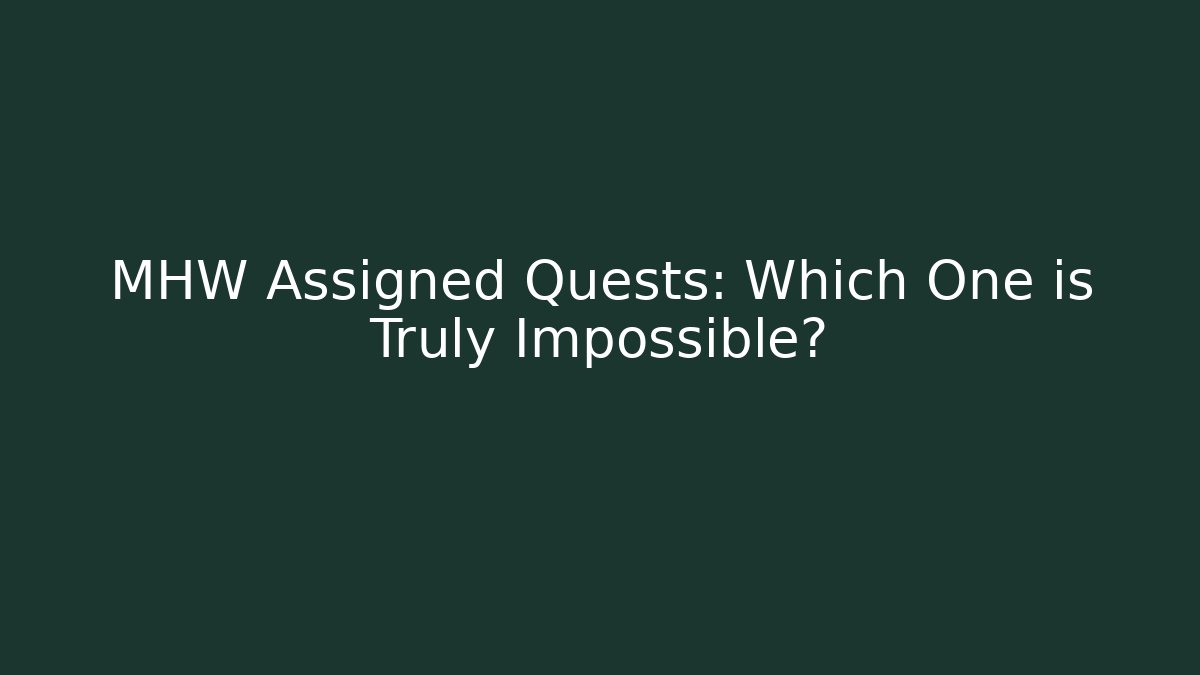 MHW Assigned Quests: Which One is Truly Impossible?